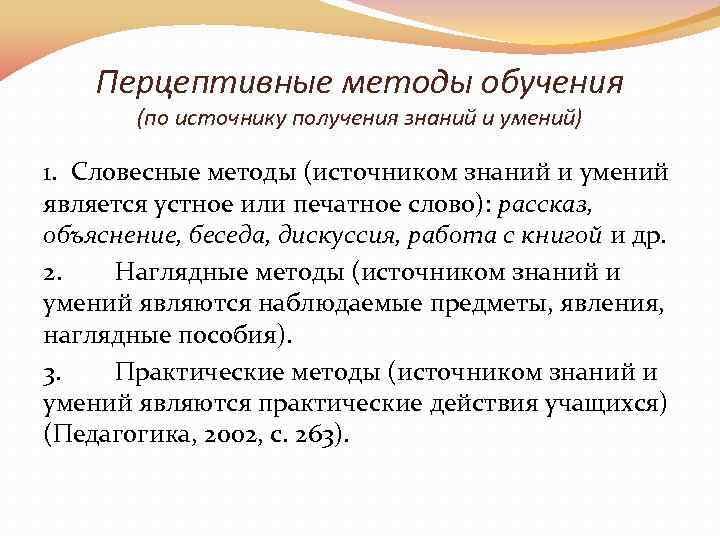 Перцептивные методы обучения
(по источнику получения знаний и умений)

1. Словесные методы (источником знаний и умений является устное или печатное слово): рассказ, объяснение, беседа, дискуссия, работа с книгой и др.

2. Наглядные методы (источником знаний и умений являются наблюдаемые предметы, явления, наглядные пособия).

3. Практические методы (источником знаний и умений являются практические действия учащихся) (Педагогика, 2002, с. 263).